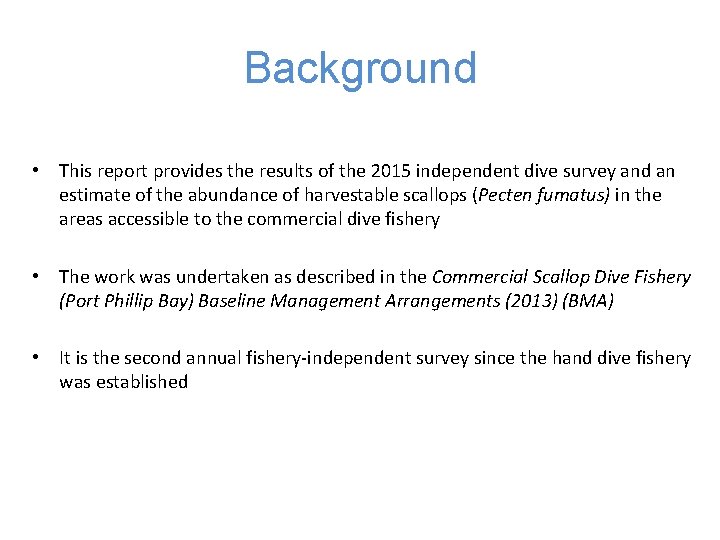 Background

• This report provides the results of the 2015 independent dive survey and an estimate of the abundance of harvestable scallops (Pecten fumatus) in the areas accessible to the commercial dive fishery

• The work was undertaken as described in the Commercial Scallop Dive Fishery (Port Phillip Bay) Baseline Management Arrangements (2013) (BMA)

• It is the second annual fishery-independent survey since the hand dive fishery was established